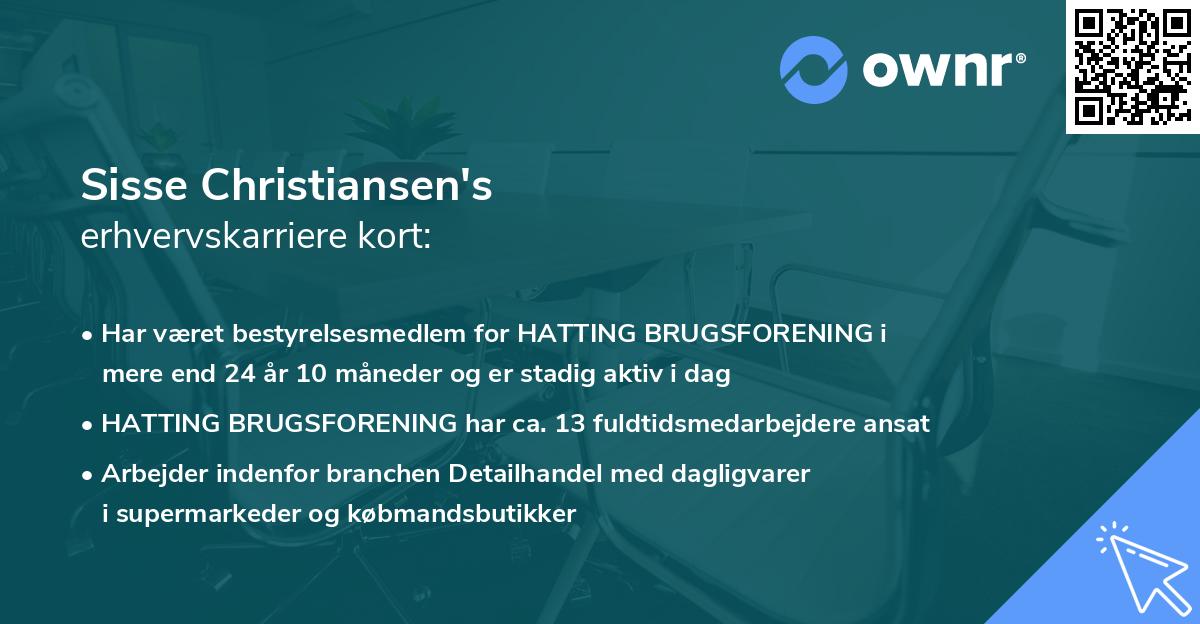 ownr®

Sisse Christiansen's
erhvervskarriere kort:

• Har været bestyrelsesmedlem for HATTING BRUGSFORENING i mere end 24 år 10 måneder og er stadig aktiv i dag
• HATTING BRUGSFORENING har ca. 13 fuldtidsmedarbejdere ansat
• Arbejder indenfor branchen Detailhandel med dagligvarer i supermarkeder og købmandsbutikker